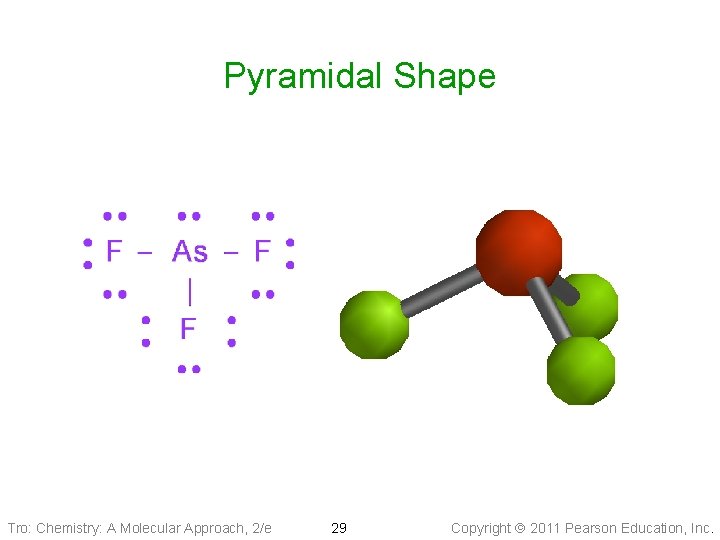 Pyramidal Shape

F – As – F
|
F

Tro: Chemistry: A Molecular Approach, 2/e

29

Copyright © 2011 Pearson Education, Inc.